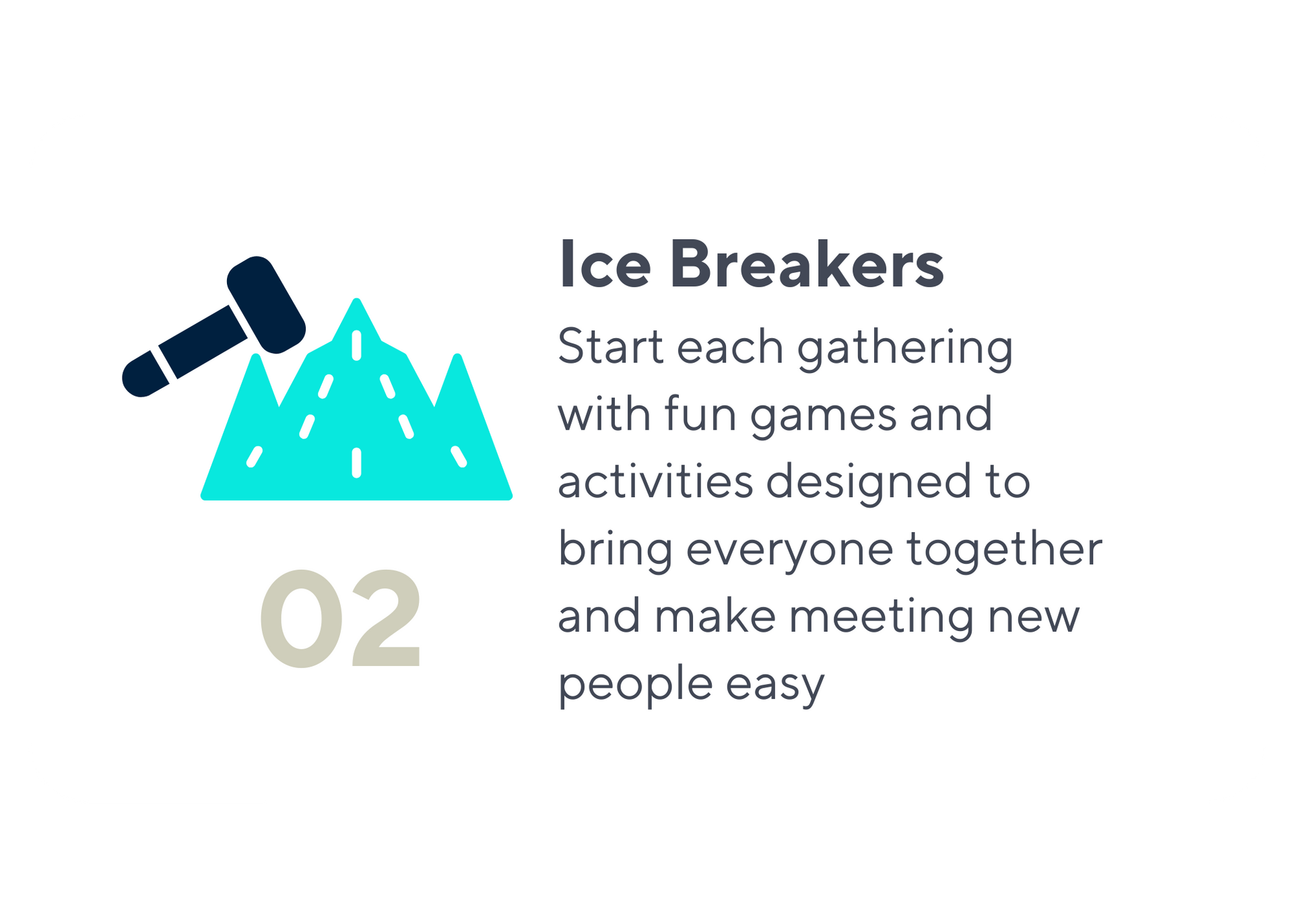 02

Ice Breakers

Start each gathering with fun games and activities designed to bring everyone together and make meeting new people easy